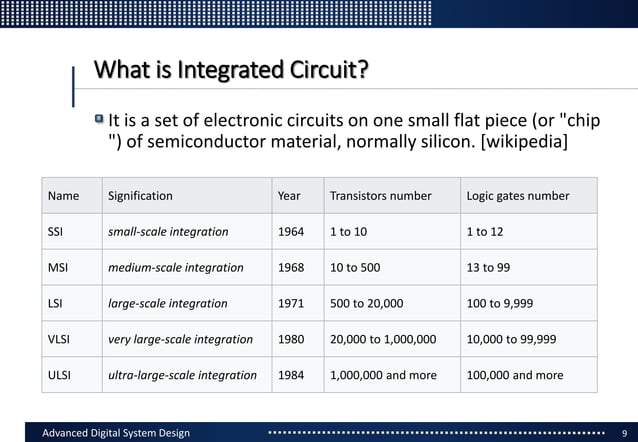 What is Integrated Circuit?

It is a set of electronic circuits on one small flat piece (or "chip ") of semiconductor material, normally silicon. [wikipedia]

| Name | Signification | Year | Transistors number | Logic gates number |
|---|---|---|---|---|
| SSI | small-scale integration | 1964 | 1 to 10 | 1 to 12 |
| MSI | medium-scale integration | 1968 | 10 to 500 | 13 to 99 |
| LSI | large-scale integration | 1971 | 500 to 20,000 | 100 to 9,999 |
| VLSI | very large-scale integration | 1980 | 20,000 to 1,000,000 | 10,000 to 99,999 |
| ULSI | ultra-large-scale integration | 1984 | 1,000,000 and more | 100,000 and more |

Advanced Digital System Design 9